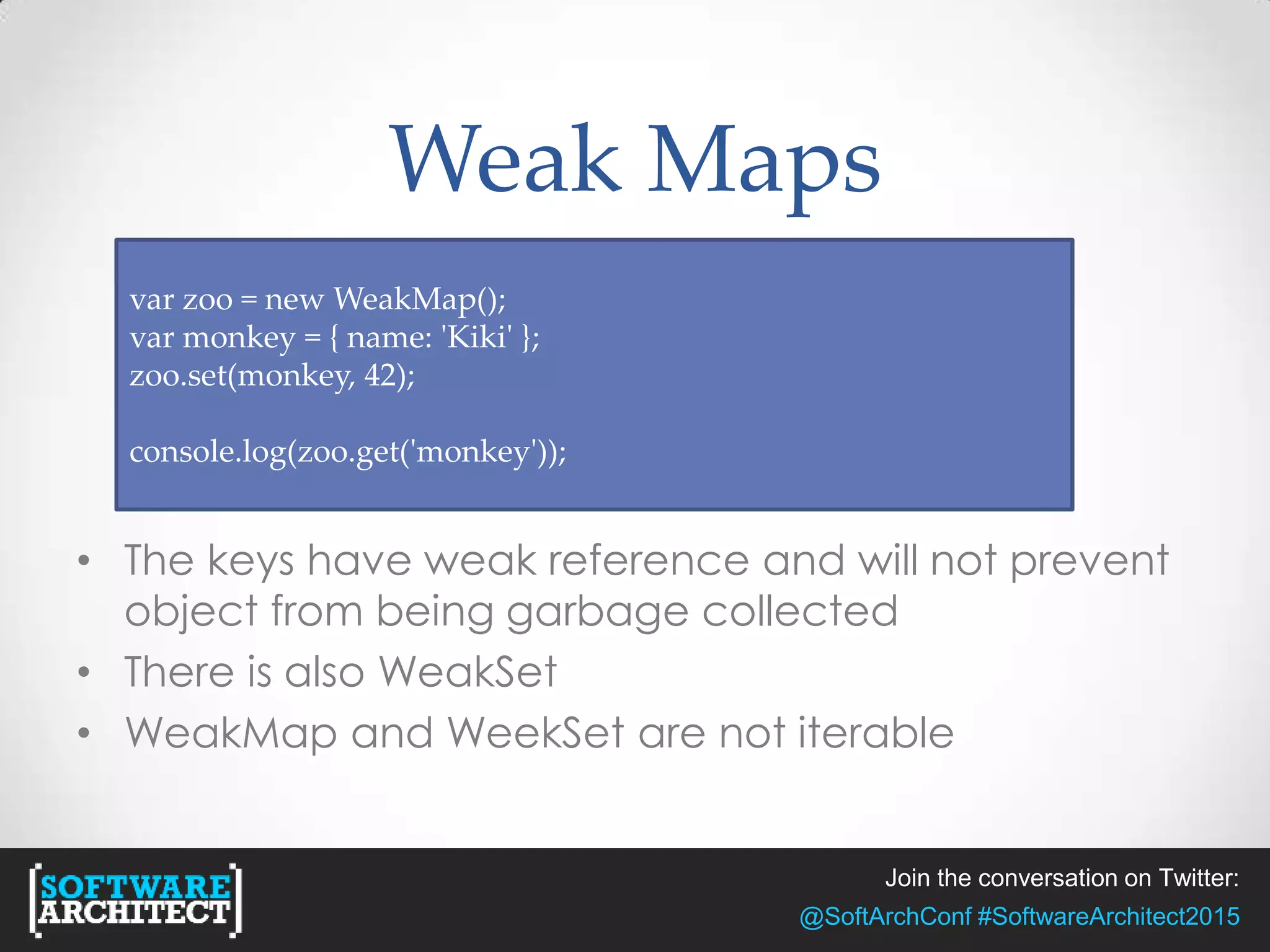 Weak Maps

var zoo = new WeakMap();
var monkey = { name: 'Kiki' };
zoo.set(monkey, 42);

console.log(zoo.get('monkey'));

• The keys have weak reference and will not prevent object from being garbage collected
• There is also WeakSet
• WeakMap and WeekSet are not iterable

SOFTWARE ARCHITECT

Join the conversation on Twitter:
@SoftArchConf #SoftwareArchitect2015